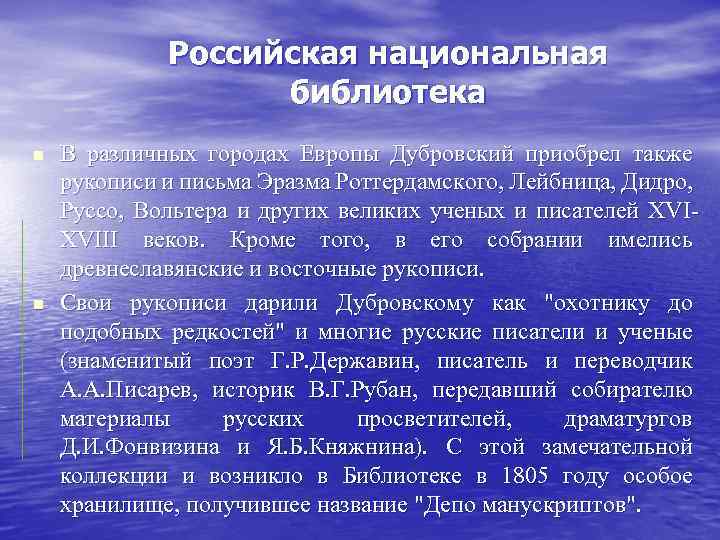 Российская национальная библиотека

В различных городах Европы Дубровский приобрел также рукописи и письма Эразма Роттердамского, Лейбница, Дидро, Руссо, Вольтера и других великих ученых и писателей XVI-XVIII веков. Кроме того, в его собрании имелись древнеславянские и восточные рукописи.

Свои рукописи дарили Дубровскому как "охотнику до подобных редкостей" и многие русские писатели и ученые (знаменитый поэт Г.Р.Державин, писатель и переводчик А.А.Писарев, историк В.Г.Рубан, передавший собирателю материалы русских просветителей, драматургов Д.И.Фонвизина и Я.Б.Княжнина). С этой замечательной коллекции и возникло в Библиотеке в 1805 году особое хранилище, получившее название "Депо манускриптов".